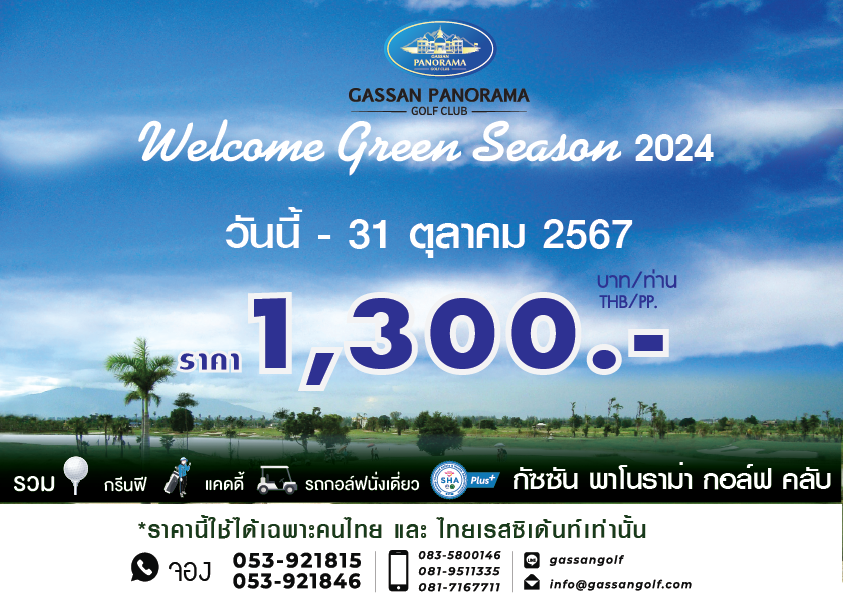 GASSAN PANORAMA GOLF CLUB

GASSAN PANORAMA
GOLF CLUB

Welcome Green Season 2024

วันนี้ - 31 ตุลาคม 2567

ราคา 1,300.- บาท/ท่าน THB/PP.

รวม กรีนฟี แคดดี้ รถกอล์ฟนั่งเดี่ยว SHA Plus+ กัซซัน พาโนราม่า กอล์ฟ คลับ

*ราคานี้ใช้ได้เฉพาะคนไทย และ ไทยเรสซิเด้นท์เท่านั้น

จอง 053-921815
053-921846

083-5800146
081-9511335
081-7167711

gassangolf
info@gassangolf.com